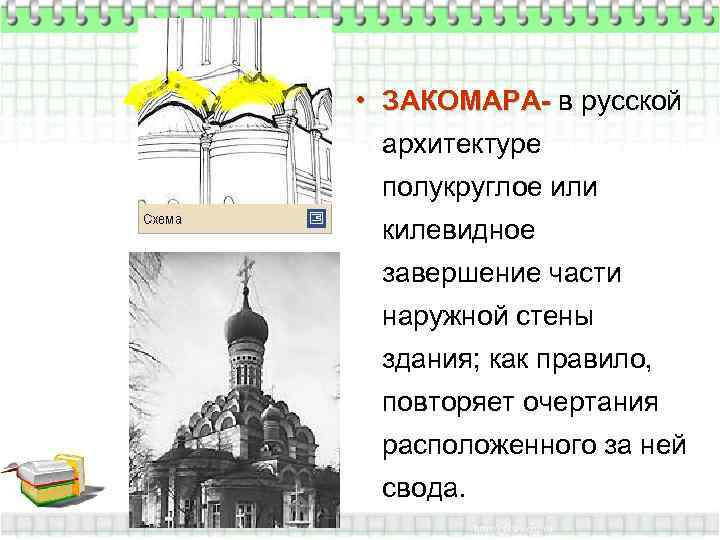 Схема

• ЗАКОМАРА- в русской архитектуре полукруглое или килевидное завершение части наружной стены здания; как правило, повторяет очертания расположенного за ней свода.